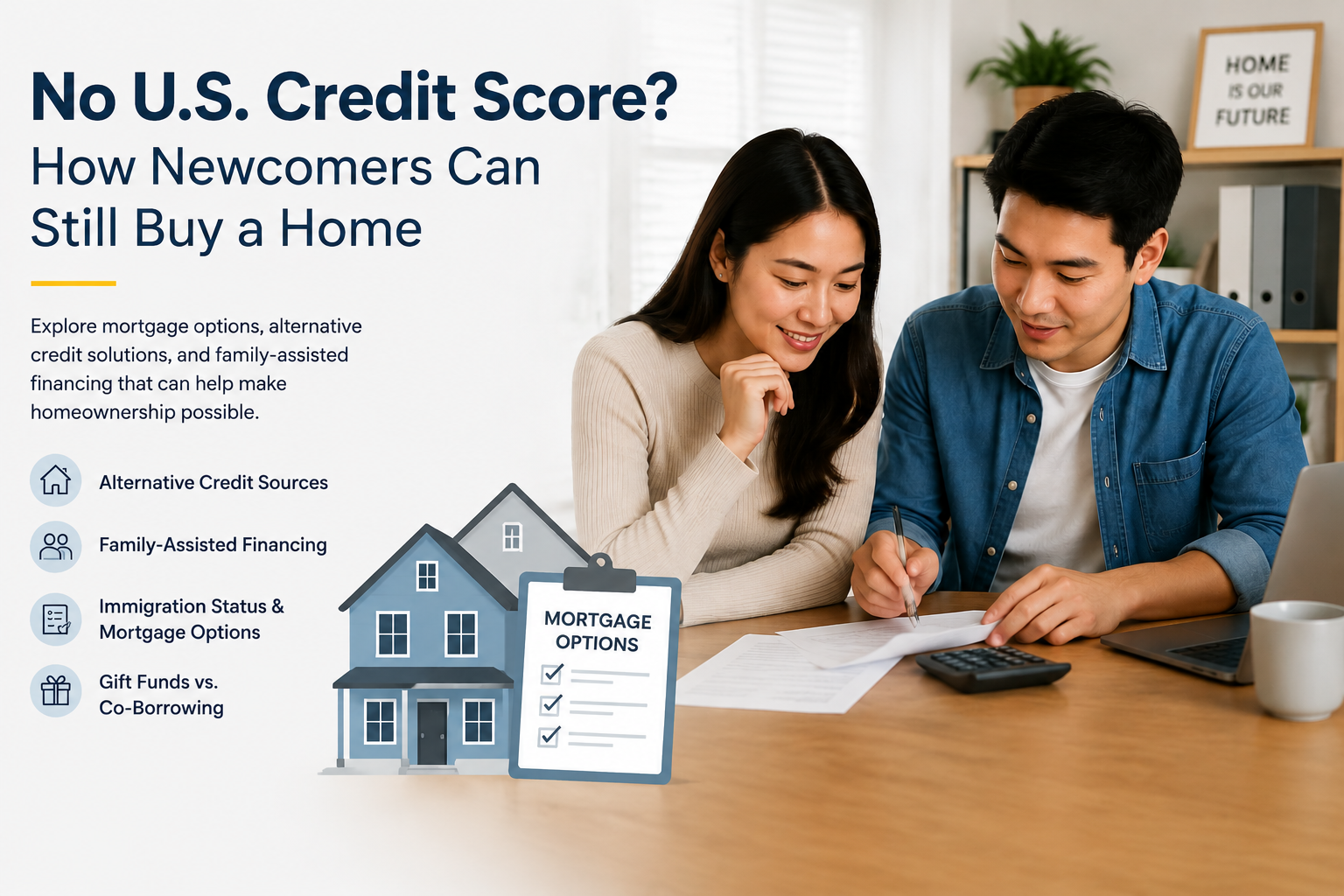 No U.S. Credit Score?
How Newcomers Can Still Buy a Home

Explore mortgage options, alternative credit solutions, and family-assisted financing that can help make homeownership possible.

Alternative Credit Sources

Family-Assisted Financing

Immigration Status & Mortgage Options

Gift Funds vs. Co-Borrowing

MORTGAGE OPTIONS

HOME IS OUR FUTURE